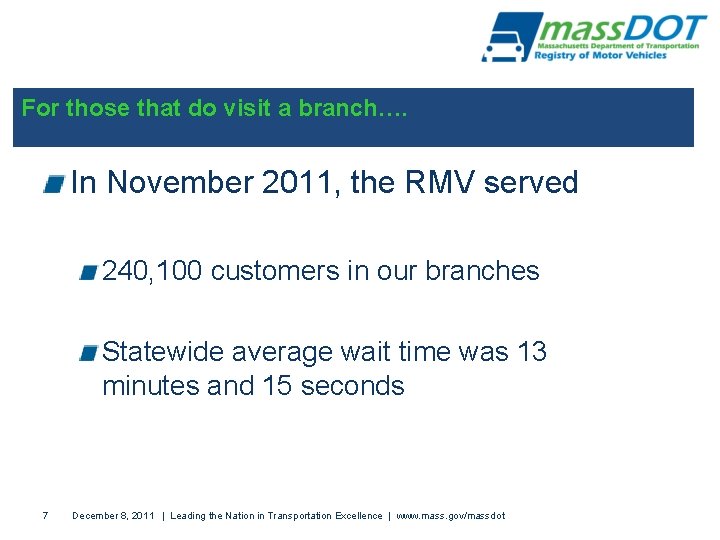 massDOT
Massachusetts Department of Transportation
Registry of Motor Vehicles

For those that do visit a branch….

In November 2011, the RMV served

240,100 customers in our branches

Statewide average wait time was 13 minutes and 15 seconds

7 December 8, 2011 | Leading the Nation in Transportation Excellence | www.mass.gov/massdot